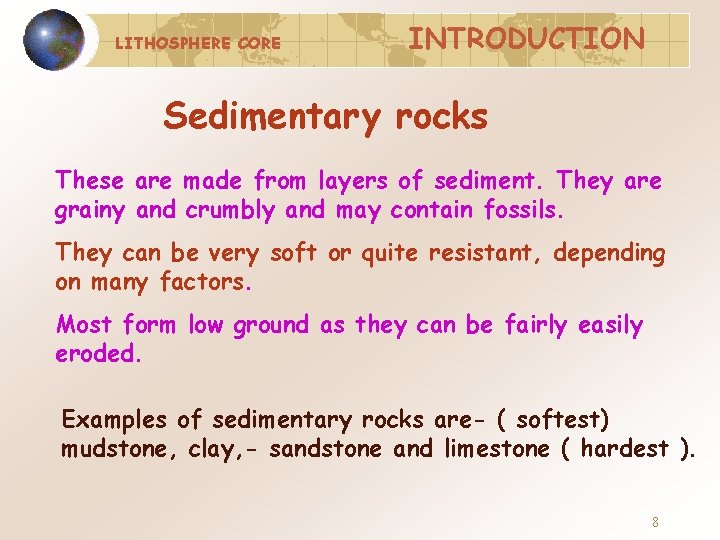 LITHOSPHERE CORE

INTRODUCTION

Sedimentary rocks

These are made from layers of sediment. They are grainy and crumbly and may contain fossils.

They can be very soft or quite resistant, depending on many factors.

Most form low ground as they can be fairly easily eroded.

Examples of sedimentary rocks are- ( softest) mudstone, clay,- sandstone and limestone ( hardest ).

8